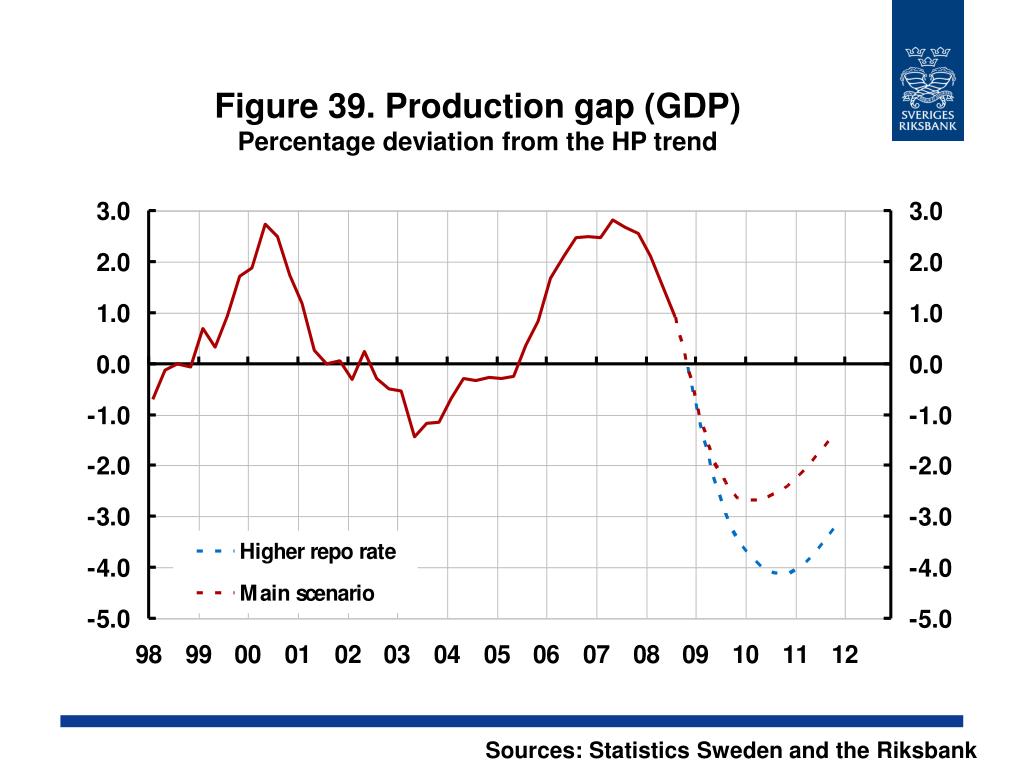 SVERIGES RIKSBANK

Figure 39. Production gap (GDP)
Percentage deviation from the HP trend

3.0
2.0
1.0
0.0
-1.0
-2.0
-3.0
-4.0
-5.0

3.0
2.0
1.0
0.0
-1.0
-2.0
-3.0
-4.0
-5.0

Higher repo rate
Main scenario

98 99 00 01 02 03 04 05 06 07 08 09 10 11 12

Sources: Statistics Sweden and the Riksbank